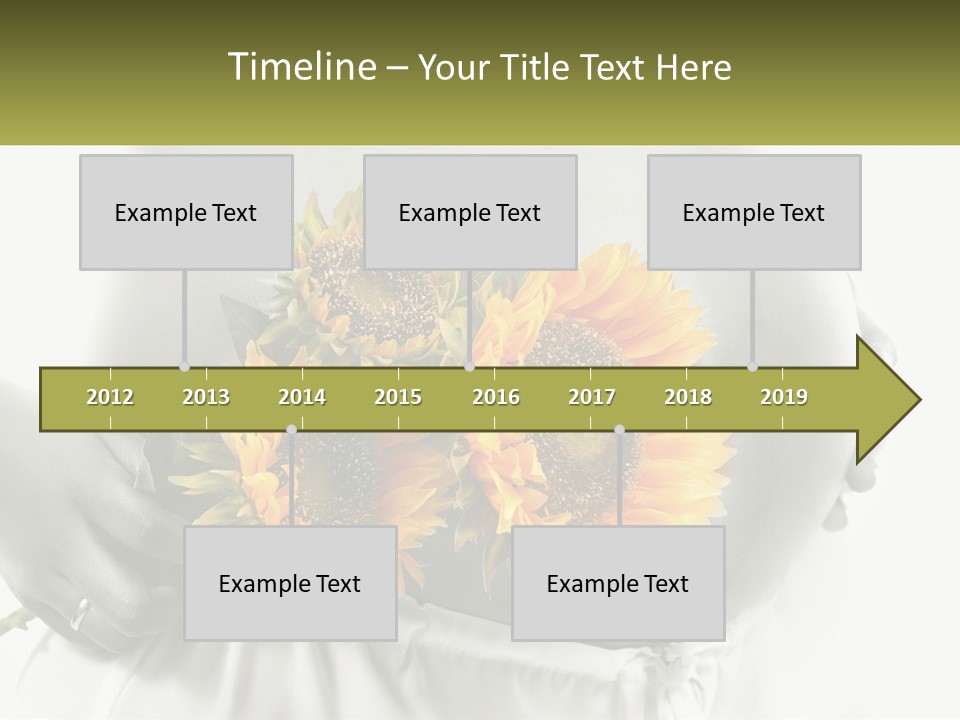 Timeline – Your Title Text Here

Example Text

Example Text

Example Text

2012 2013 2014 2015 2016 2017 2018 2019

Example Text

Example Text